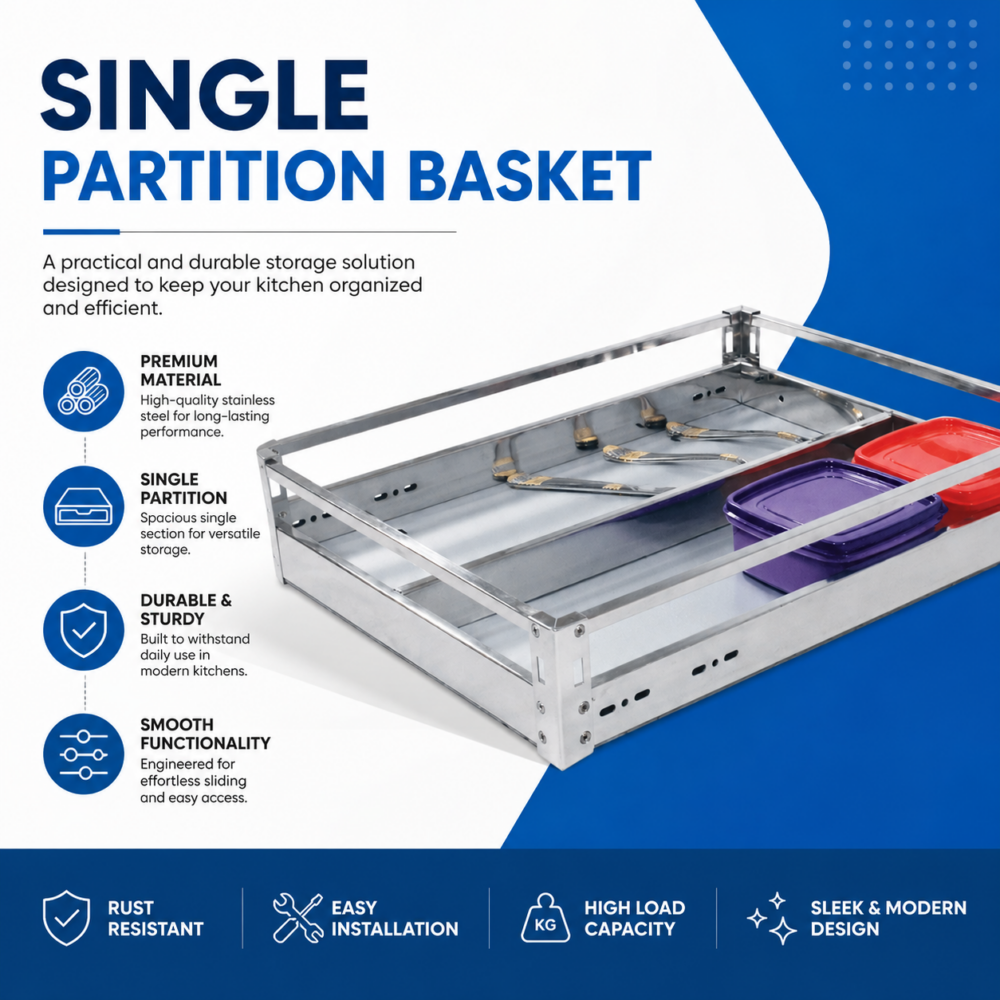 SINGLE
PARTITION BASKET

A practical and durable storage solution designed to keep your kitchen organized and efficient.

PREMIUM MATERIAL
High-quality stainless steel for long-lasting performance.

SINGLE PARTITION
Spacious single section for versatile storage.

DURABLE & STURDY
Built to withstand daily use in modern kitchens.

SMOOTH FUNCTIONALITY
Engineered for effortless sliding and easy access.

RUST RESISTANT

EASY INSTALLATION

KG
HIGH LOAD CAPACITY

SLEEK & MODERN DESIGN